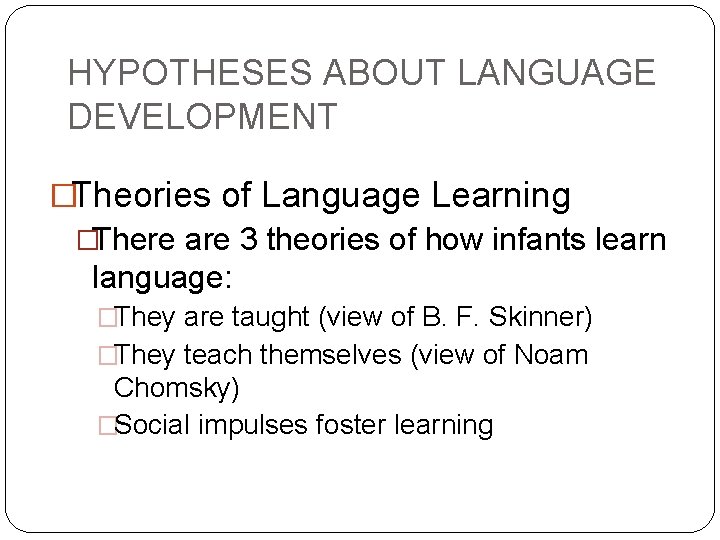 HYPOTHESES ABOUT LANGUAGE DEVELOPMENT

□Theories of Language Learning

□There are 3 theories of how infants learn language:

□They are taught (view of B. F. Skinner)

□They teach themselves (view of Noam Chomsky)

□Social impulses foster learning